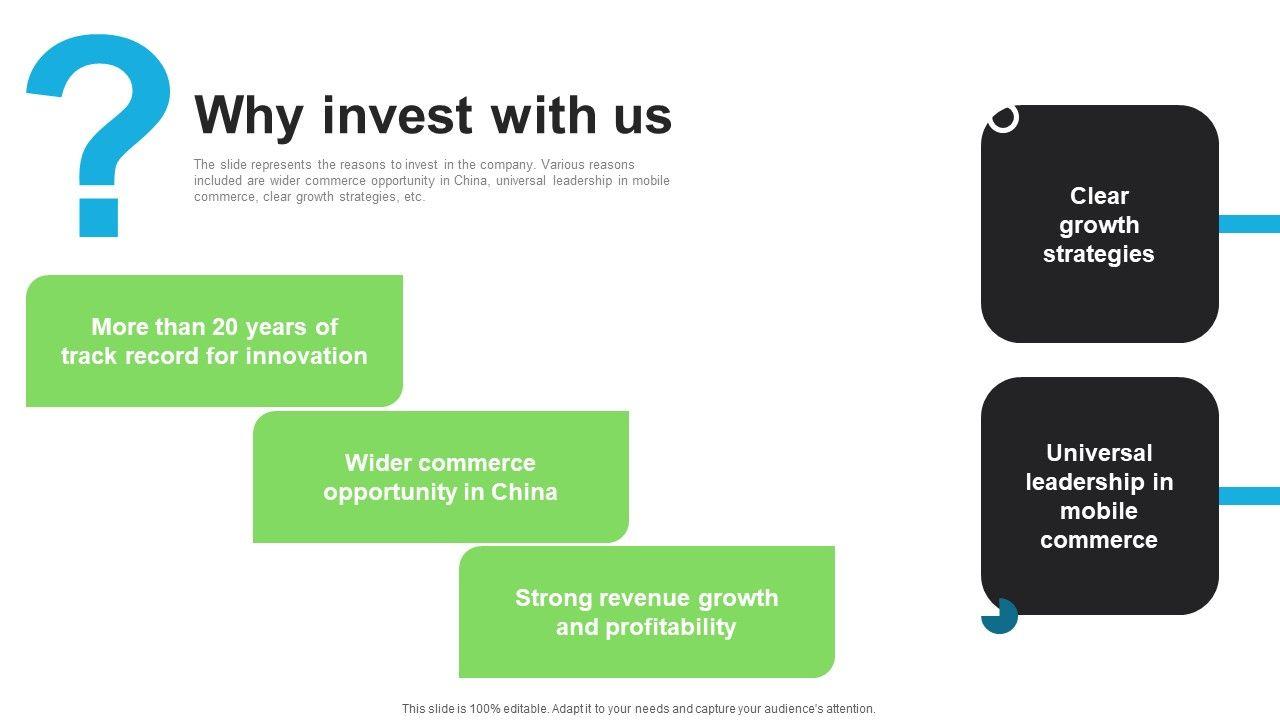 ?

Why invest with us

The slide represents the reasons to invest in the company. Various reasons included are wider commerce opportunity in China, universal leadership in mobile commerce, clear growth strategies, etc.

More than 20 years of track record for innovation

Wider commerce opportunity in China

Strong revenue growth and profitability

Clear growth strategies

Universal leadership in mobile commerce

This slide is 100% editable. Adapt it to your needs and capture your audience's attention.